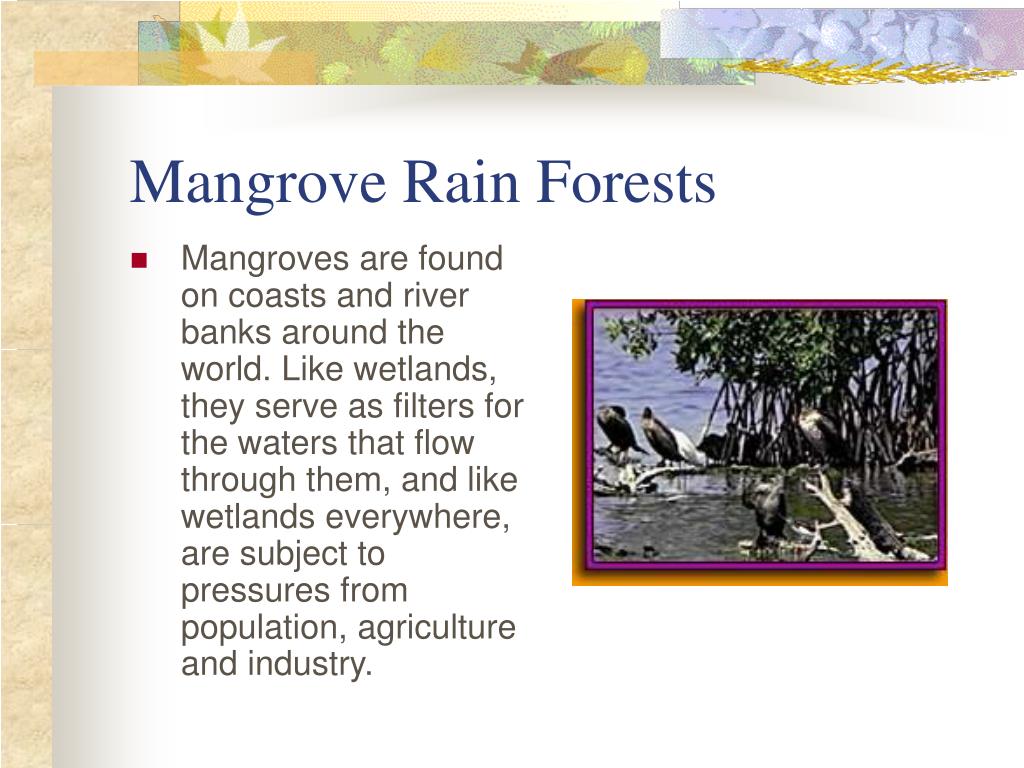 Mangrove Rain Forests

Mangroves are found on coasts and river banks around the world. Like wetlands, they serve as filters for the waters that flow through them, and like wetlands everywhere, are subject to pressures from population, agriculture and industry.